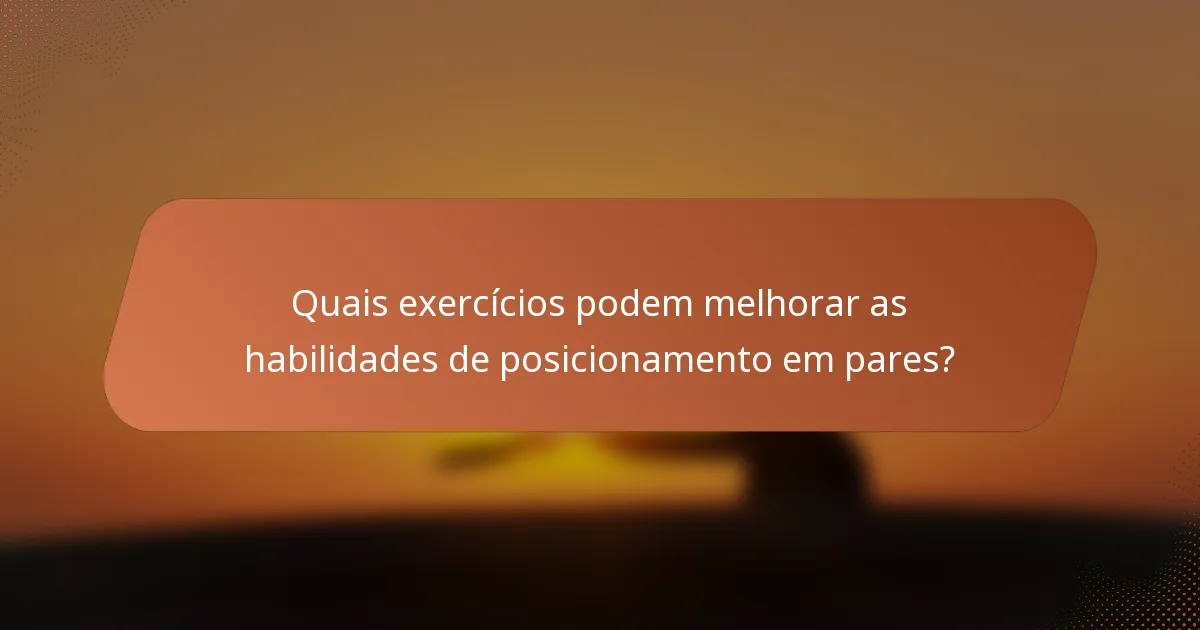 Quais exercícios podem melhorar as habilidades de posicionamento em pares?